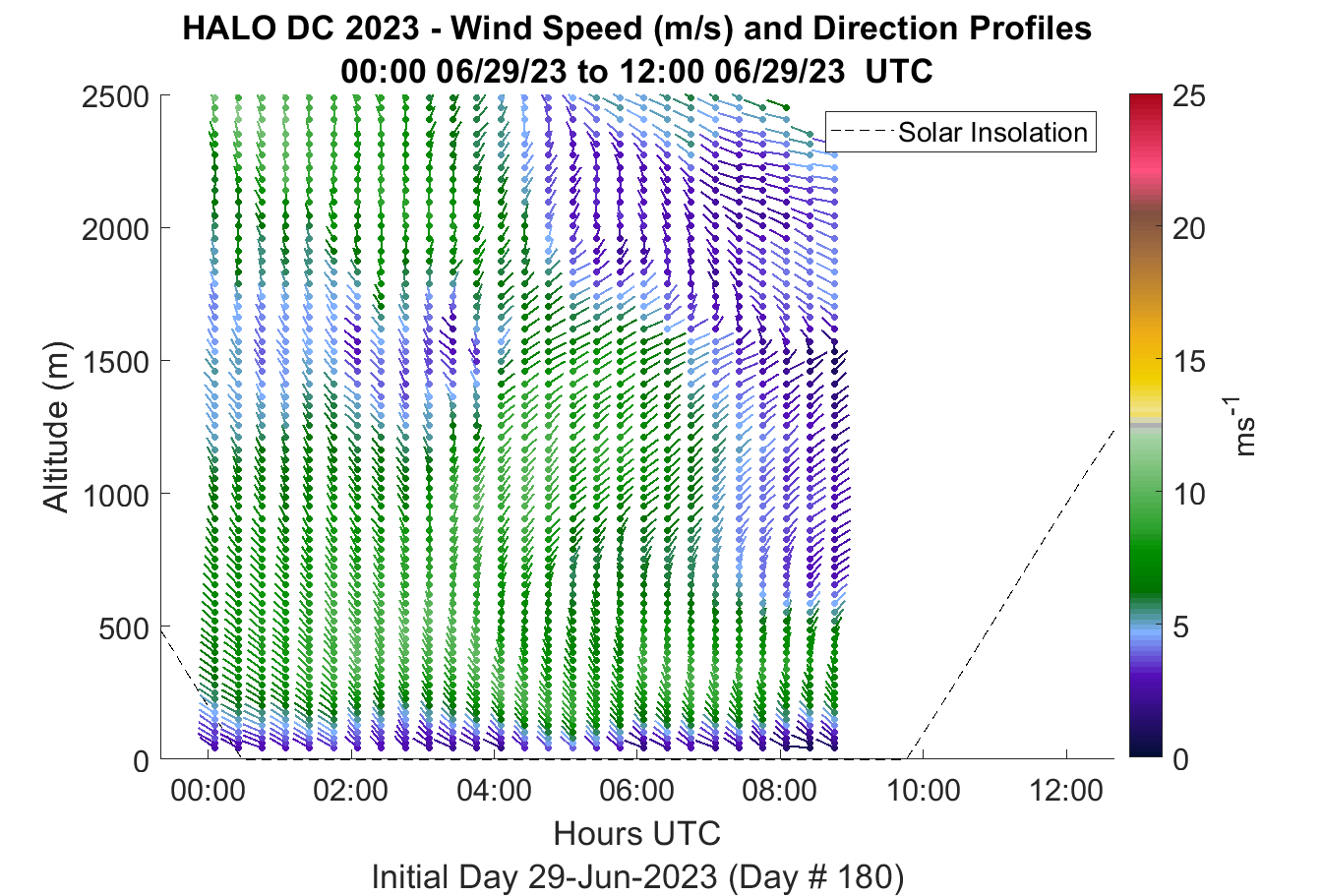 HALO DC 2023 - Wind Speed (m/s) and Direction Profiles
00:00 06/29/23 to 12:00 06/29/23 UTC

Solar Insolation

Altitude (m)

2500
2000
1500
1000
500
0

00:00
02:00
04:00
06:00
08:00
10:00
12:00

Hours UTC
Initial Day 29-Jun-2023 (Day # 180)

25
20
15
10
5
0

$ms^{-1}$